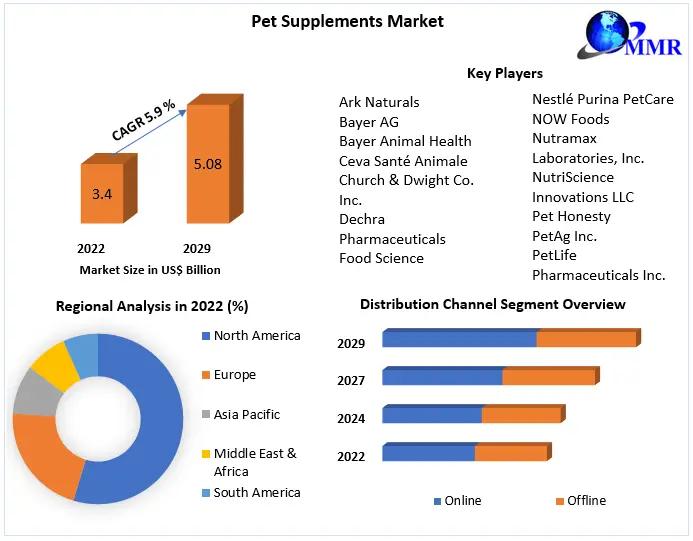 Pet Supplements Market

MMR

CAGR 5.9 %

3.4

5.08

2022

2029

Market Size in US$ Billion

Key Players

Ark Naturals
Bayer AG
Bayer Animal Health
Ceva Santé Animale
Church & Dwight Co. Inc.
Dechra Pharmaceuticals
Food Science

Nestlé Purina PetCare
NOW Foods
Nutramax Laboratories, Inc.
NutriScience Innovations LLC
Pet Honesty
PetAg Inc.
PetLife Pharmaceuticals Inc.

Regional Analysis in 2022 (%)

North America
Europe
Asia Pacific
Middle East & Africa
South America

Distribution Channel Segment Overview

2029
2027
2024
2022

Online
Offline